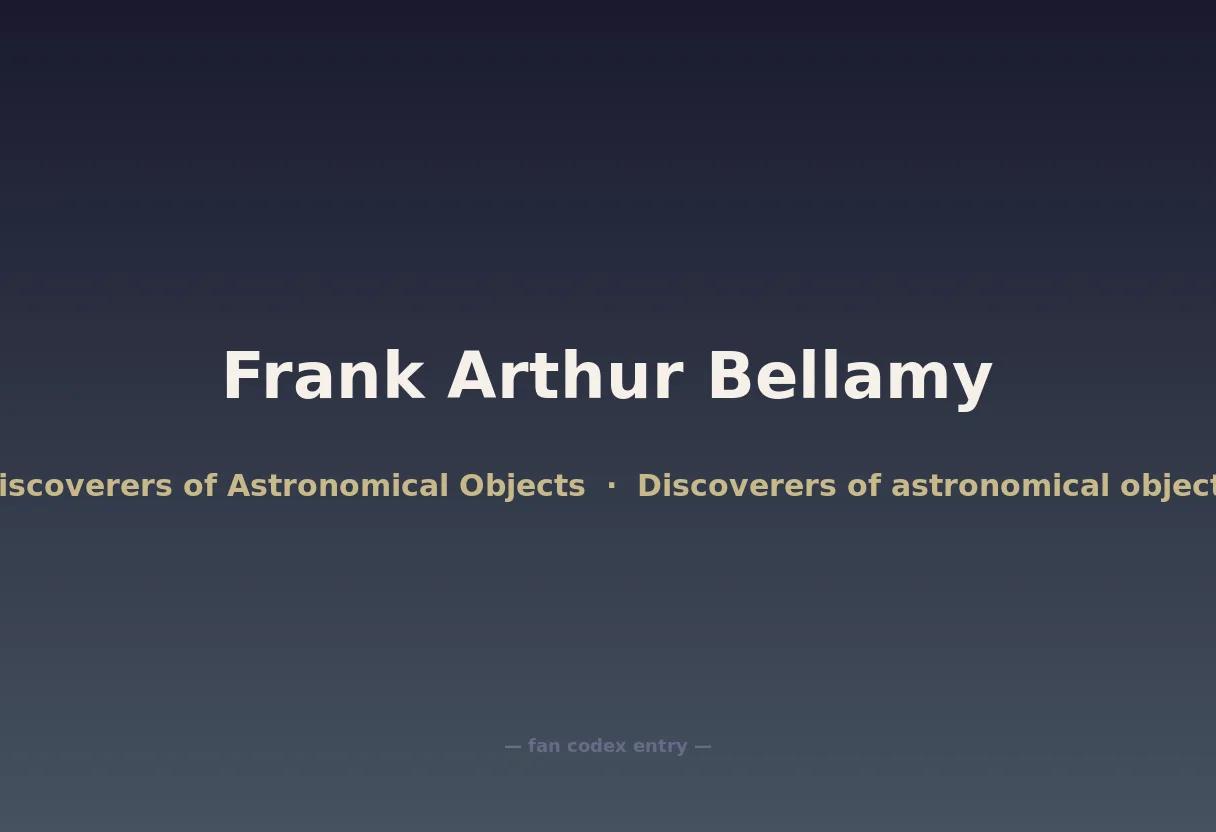 Frank Arthur Bellamy

iscoverers of Astronomical Objects · Discoverers of astronomical object

— fan codex entry —